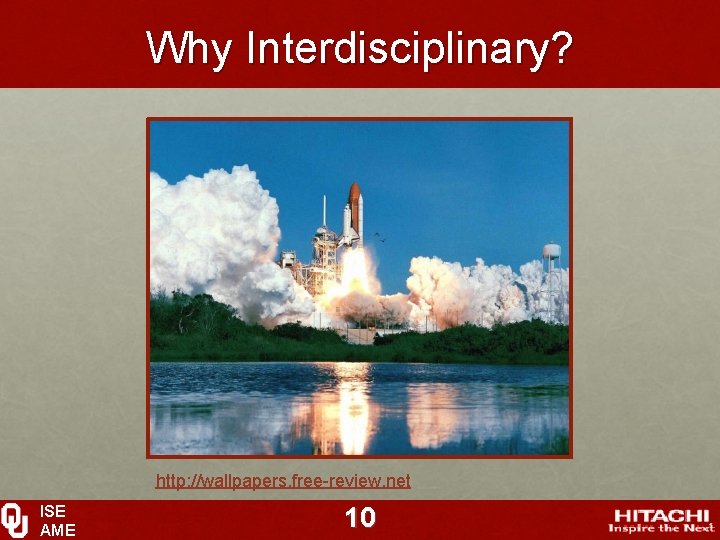 Why Interdisciplinary?

http://wallpapers.free-review.net

OU ISE AME

10

HITACHI
Inspire the Next